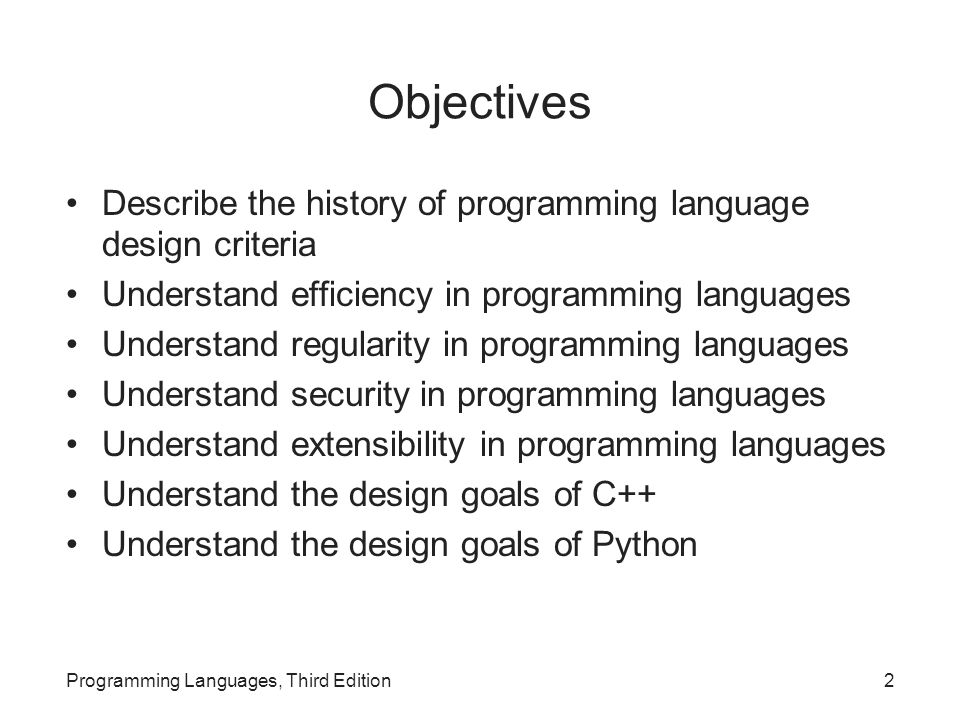 Objectives

• Describe the history of programming language design criteria
• Understand efficiency in programming languages
• Understand regularity in programming languages
• Understand security in programming languages
• Understand extensibility in programming languages
• Understand the design goals of C++
• Understand the design goals of Python

Programming Languages, Third Edition

2